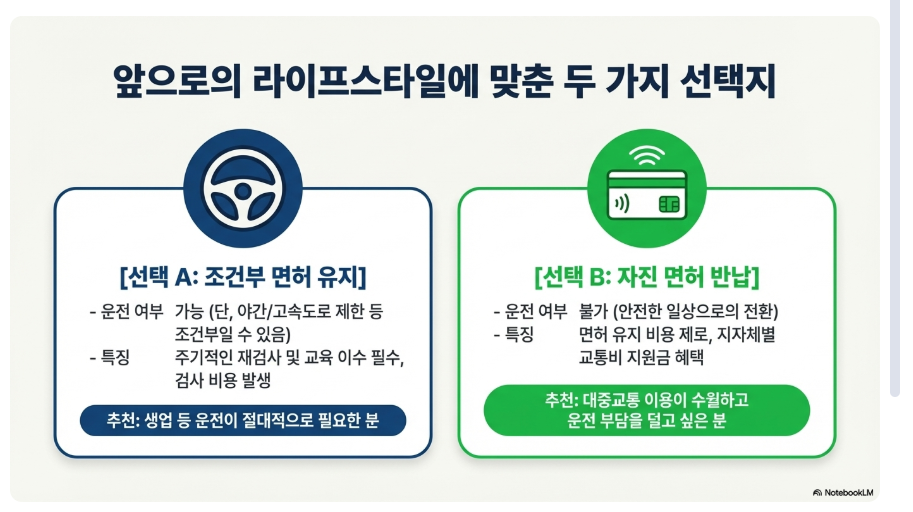 앞으로의 라이프스타일에 맞춘 두 가지 선택지

[선택 A: 조건부 면허 유지]

- 운전 여부 가능 (단, 야간/고속도로 제한 등 조건부일 수 있음)
- 특징 주기적인 재검사 및 교육 이수 필수, 검사 비용 발생

추천: 생업 등 운전이 절대적으로 필요한 분

[선택 B: 자진 면허 반납]

- 운전 여부 불가 (안전한 일상으로의 전환)
- 특징 면허 유지 비용 제로, 지자체별 교통비 지원금 혜택

추천: 대중교통 이용이 수월하고 운전 부담을 덜고 싶은 분

NotebookLM